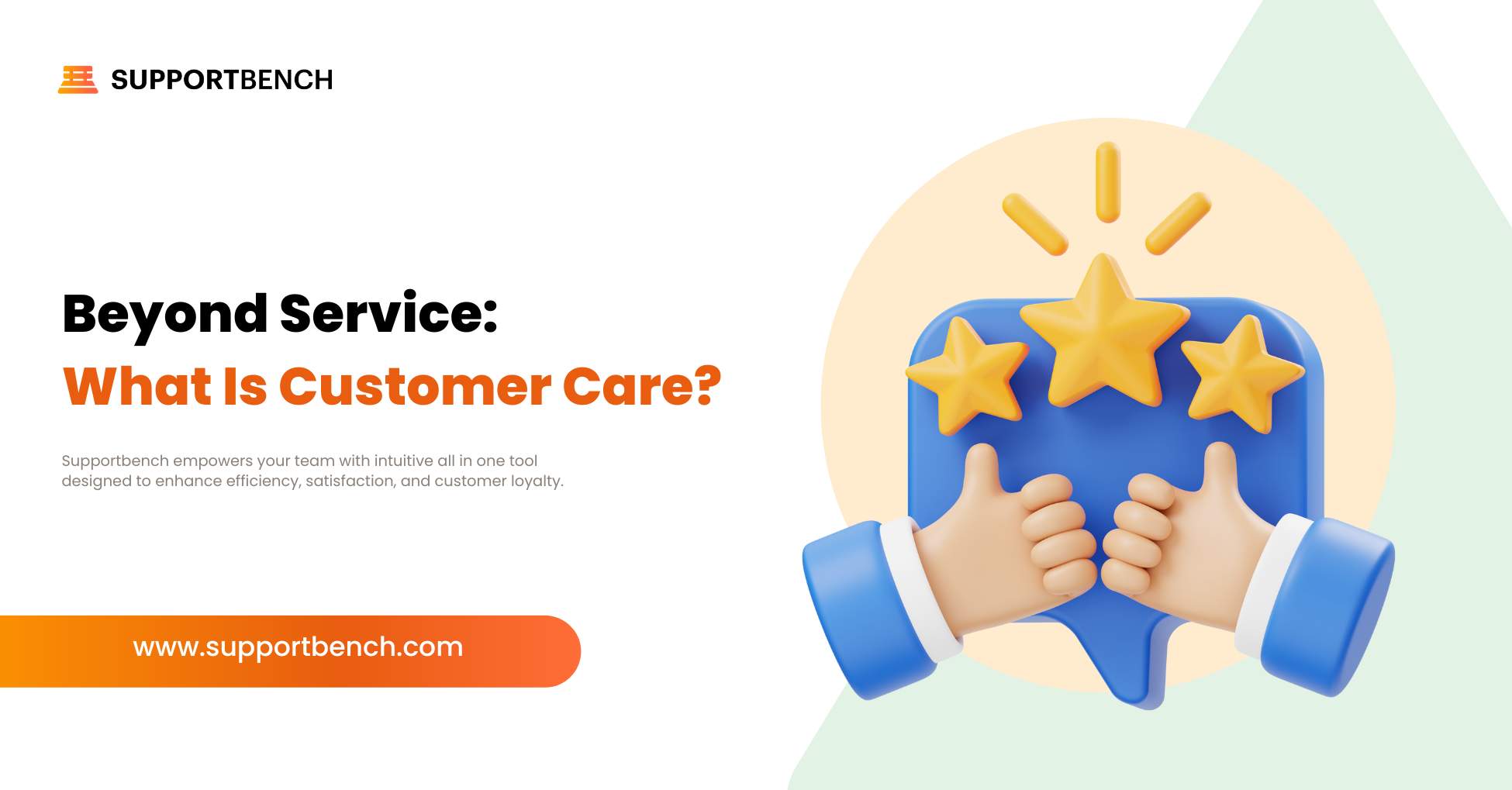 SUPPORTBENCH

Beyond Service:
What Is Customer Care?

Supportbench empowers your team with intuitive all in one tool designed to enhance efficiency, satisfaction, and customer loyalty.

www.supportbench.com